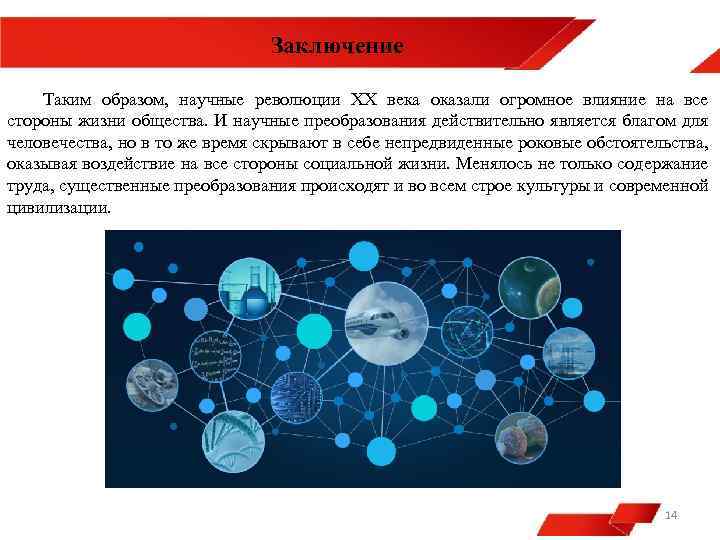 Заключение

Таким образом, научные революции XX века оказали огромное влияние на все стороны жизни общества. И научные преобразования действительно является благом для человечества, но в то же время скрывают в себе непредвиденные роковые обстоятельства, оказывая воздействие на все стороны социальной жизни. Менялось не только содержание труда, существенные преобразования происходят и во всем строе культуры и современной цивилизации.

14